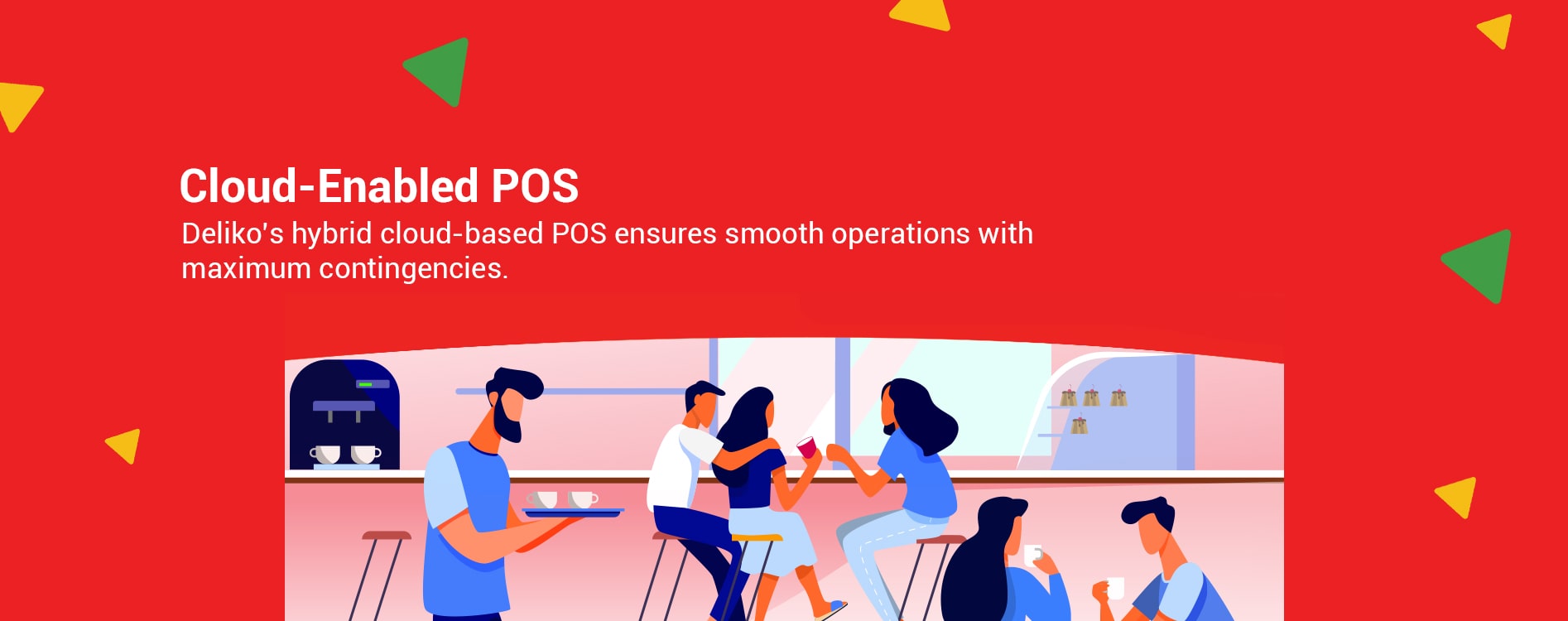 Cloud-Enabled POS

Deliko's hybrid cloud-based POS ensures smooth operations with maximum contingencies.